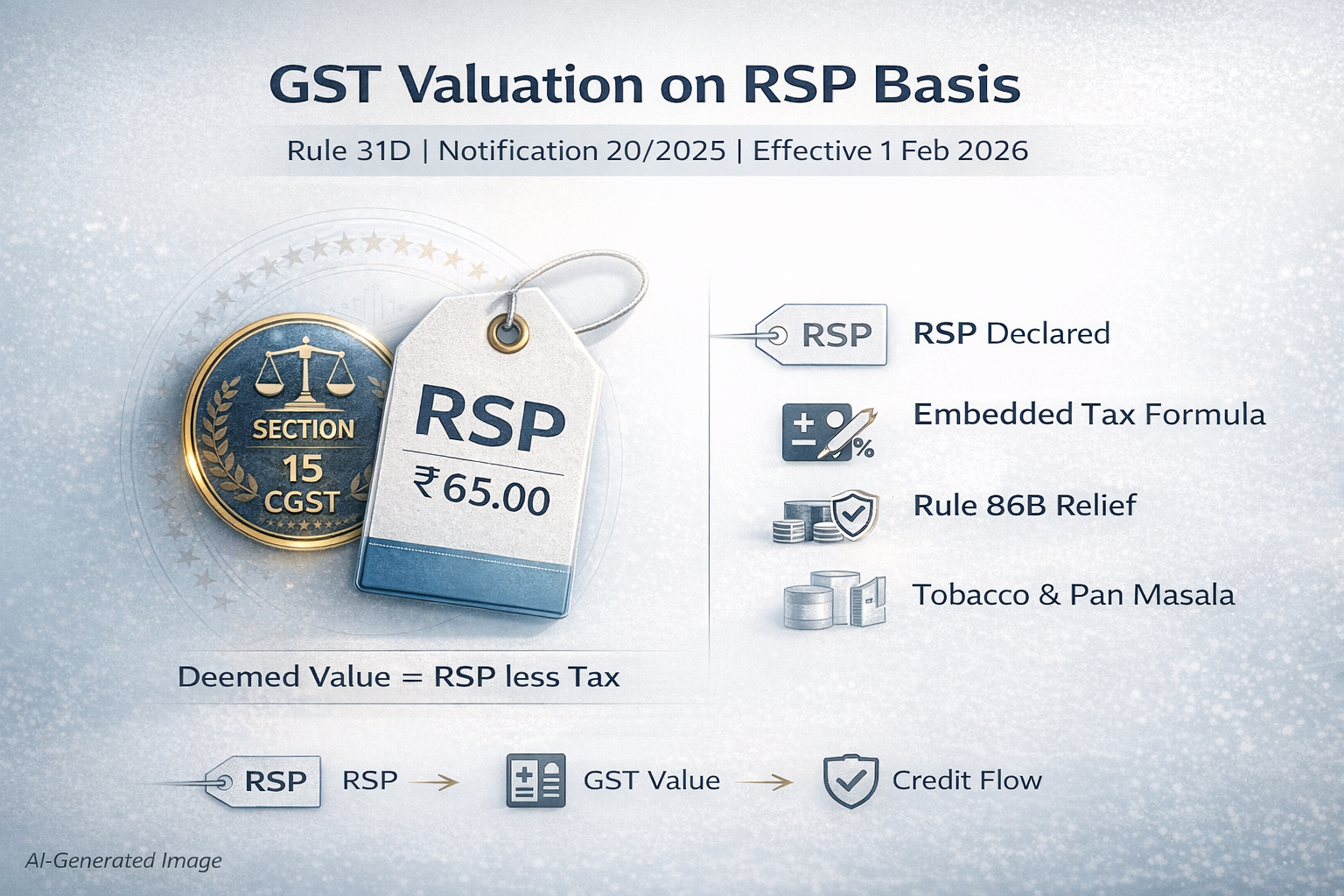 GST Valuation on RSP Basis

Rule 31D | Notification 20/2025 | Effective 1 Feb 2026

SECTION
15
CGST

RSP
₹65.00

Deemed Value = RSP less Tax

RSP
RSP Declared

Embedded Tax Formula

Rule 86B Relief

Tobacco & Pan Masala

RSP
RSP → GST Value → Credit Flow

AI-Generated Image